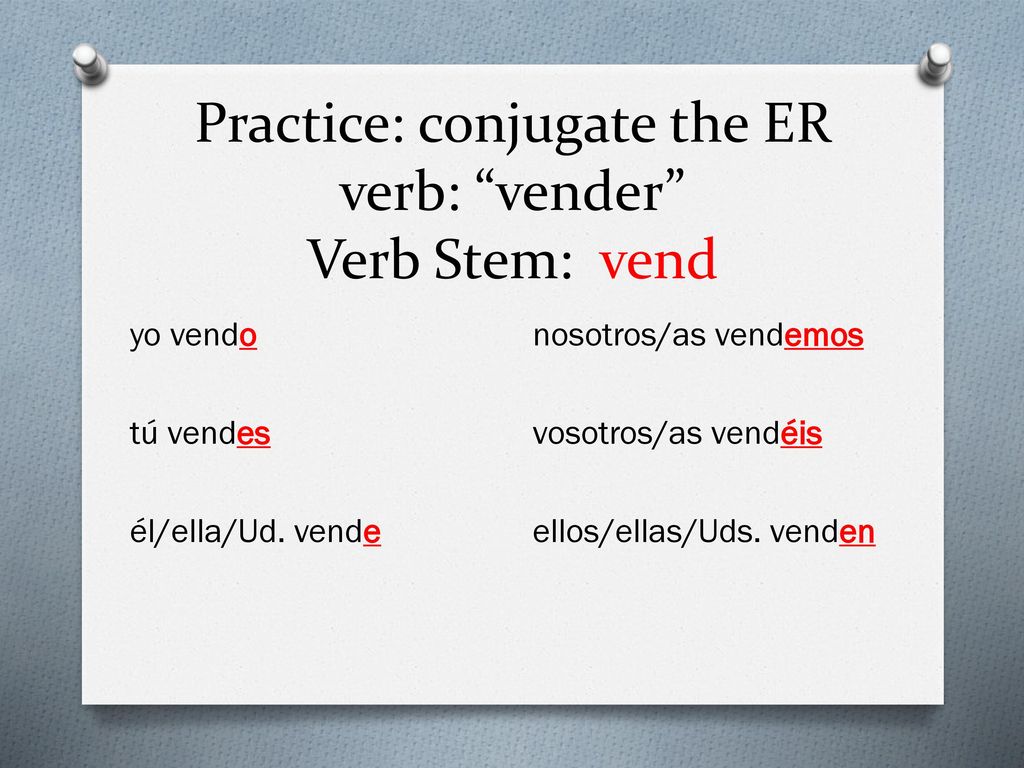 Practice: conjugate the ER verb: “vender”
Verb Stem: vend

yo vendo

tú vendes

él/ella/Ud. vende

nosotros/as vendemos

vosotros/as vendéis

ellos/ellas/Uds. venden